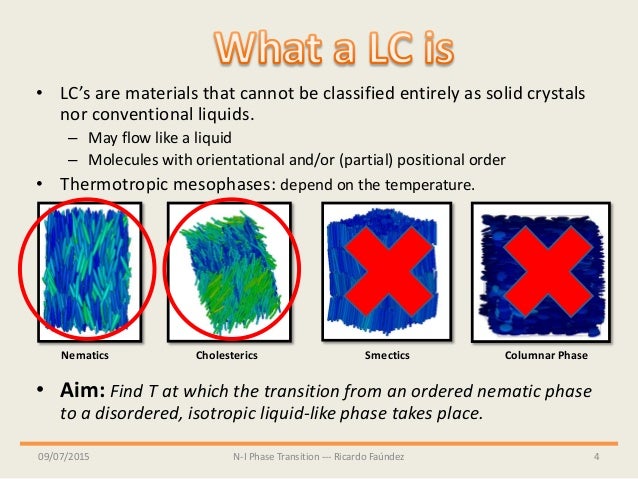 What a LC is

• LC's are materials that cannot be classified entirely as solid crystals nor conventional liquids.
– May flow like a liquid
– Molecules with orientational and/or (partial) positional order

• Thermotropic mesophases: depend on the temperature.

Nematics

Cholesterics

Smectics

Columnar Phase

• Aim: Find T at which the transition from an ordered nematic phase to a disordered, isotropic liquid-like phase takes place.

09/07/2015

N-I Phase Transition --- Ricardo Faúndez

4